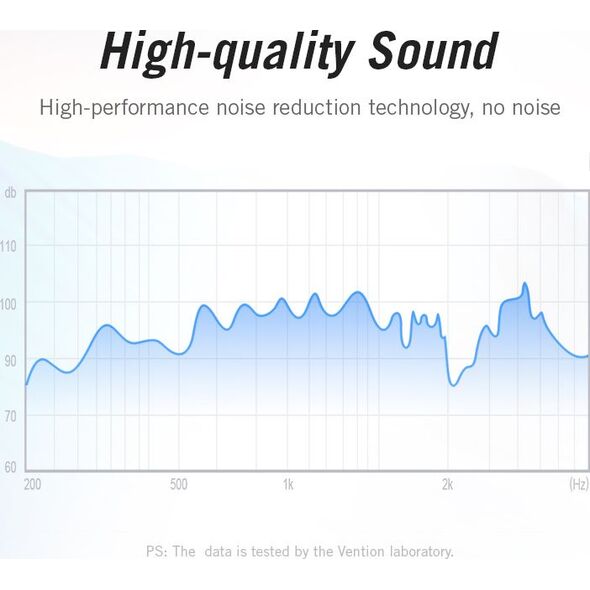 High-quality Sound

High-performance noise reduction technology, no noise

db
110
100
90
70
60

200
500
1k
2k
(Hz)

PS: The data is tested by the Vention laboratory.